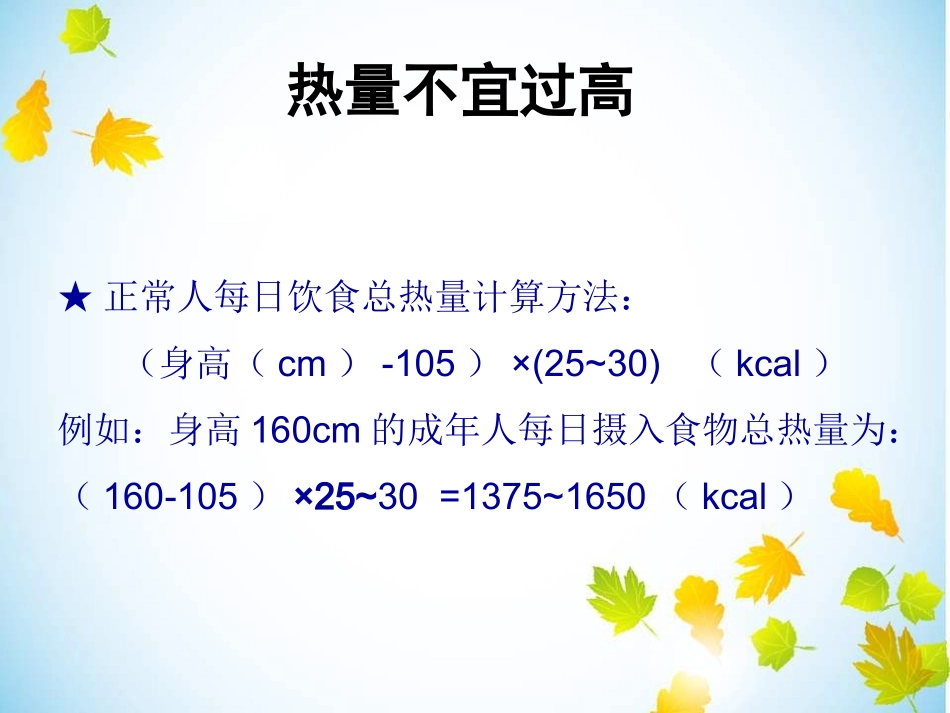 热量不宜过高

★ 正常人每日饮食总热量计算方法：

（身高（ cm ） -105 ） ×(25~30) （ kcal ）

例如：身高 160cm 的成年人每日摄入食物总热量为：

（ 160-105 ） ×25~30 =1375~1650 （ kcal ）